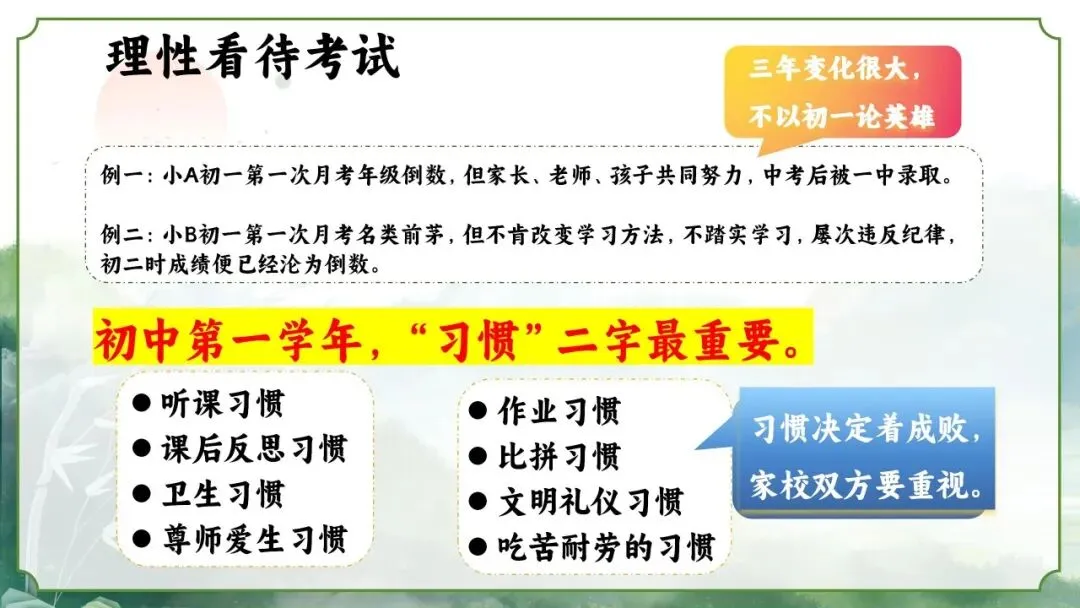 理性看待考试

三年变化很大，不以初一论英雄

例一：小A初一第一次月考年级倒数，但家长、老师、孩子共同努力，中考后被一中录取。

例二：小B初一第一次月考名类前茅，但不肯改变学习方法，不踏实学习，屡次违反纪律，初二时成绩便已经沦为倒数。

初中第一学年，“习惯”二字最重要。

● 听课习惯
● 课后反思习惯
● 卫生习惯
● 尊师爱生习惯

● 作业习惯
● 比拼习惯
● 文明礼仪习惯
● 吃苦耐劳的习惯

习惯决定着成败，家校双方要重视。